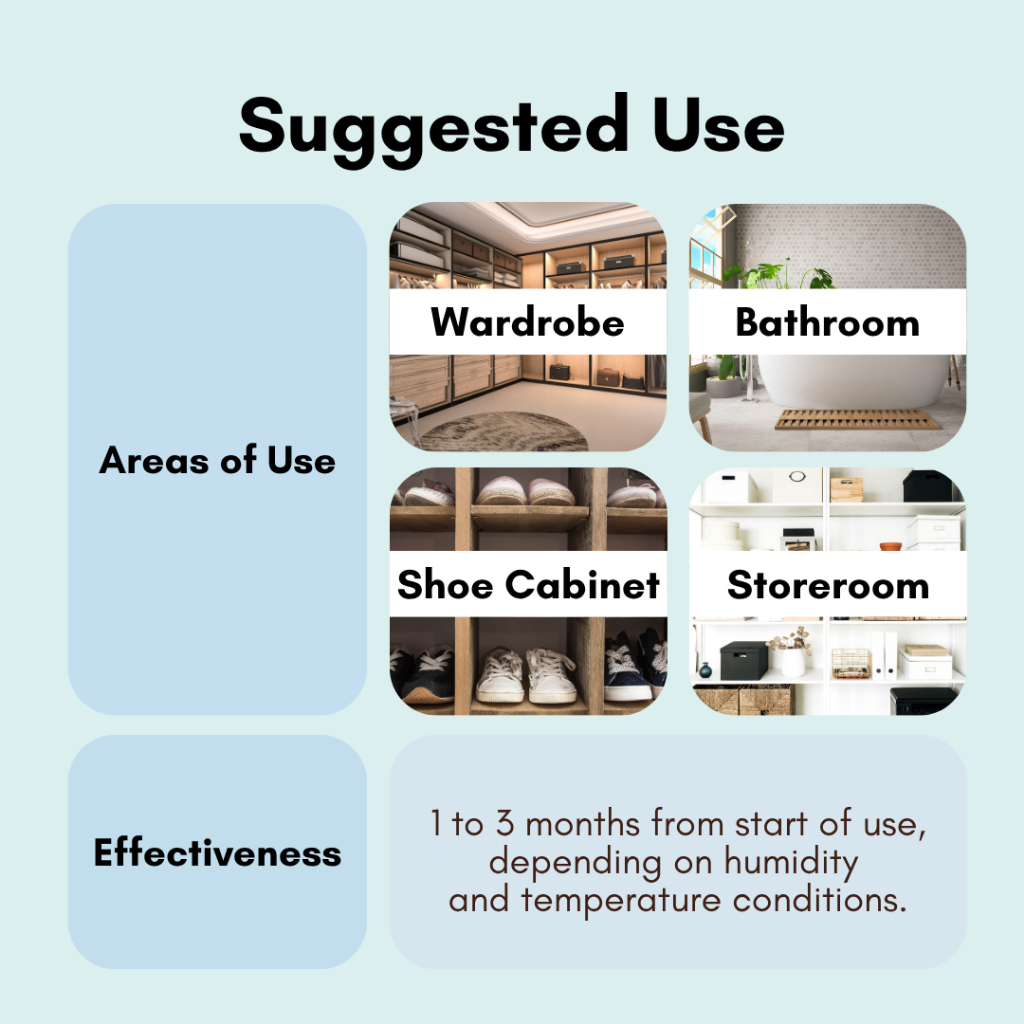 Suggested Use

Areas of Use

Wardrobe

Bathroom

Shoe Cabinet

Storeroom

Effectiveness

1 to 3 months from start of use, depending on humidity and temperature conditions.